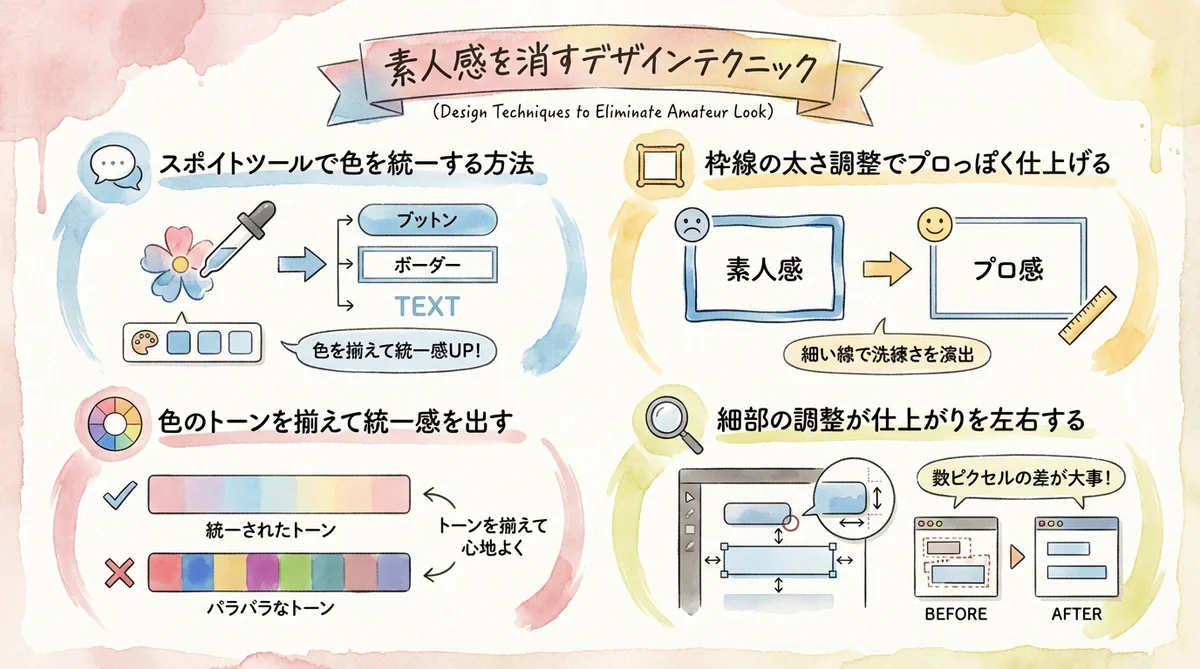 素人感を消すデザインテクニック

(Design Techniques to Eliminate Amateur Look)

スポイトツールで色を統一する方法

ブットン

ボーダー

TEXT

色を揃えて統一感UP!

枠線の太さ調整でプロっぽく仕上げる

素人感

プロ感

細い線で洗練さを演出

色のトーンを揃えて統一感を出す

統一されたトーン

トーンを揃えて心地よく

パラパラなトーン

細部の調整が仕上がりを左右する

数ピクセルの差が大事!

BEFORE

AFTER